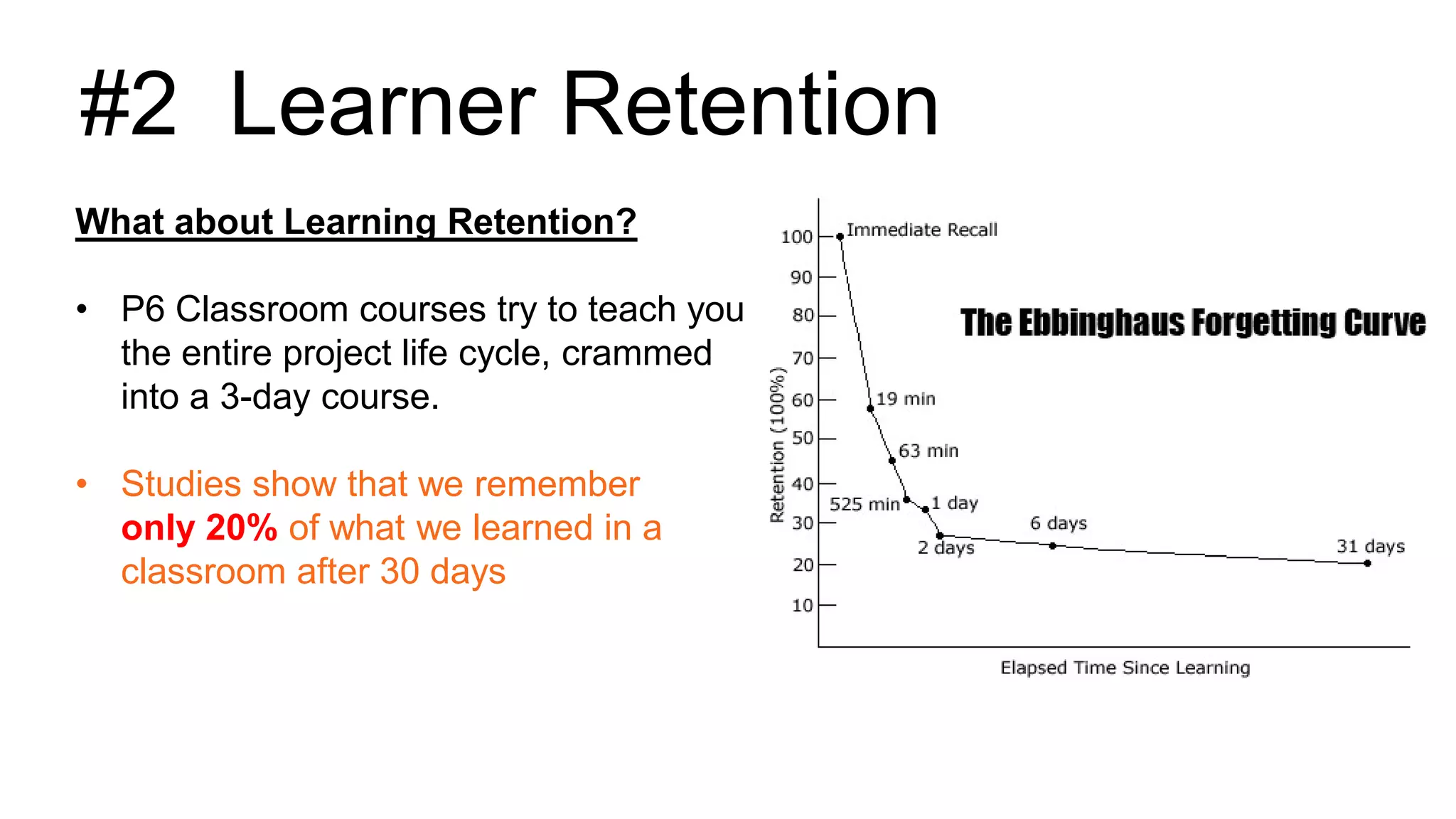 #2 Learner Retention

What about Learning Retention?

• P6 Classroom courses try to teach you the entire project life cycle, crammed into a 3-day course.

• Studies show that we remember only 20% of what we learned in a classroom after 30 days

The Ebbinghaus Forgetting Curve

Retention (100%)

100
90
80
70
60
50
40
30
20
10

Immediate Recall
19 min
63 min
525 min
1 day
2 days
6 days
31 days

Elapsed Time Since Learning